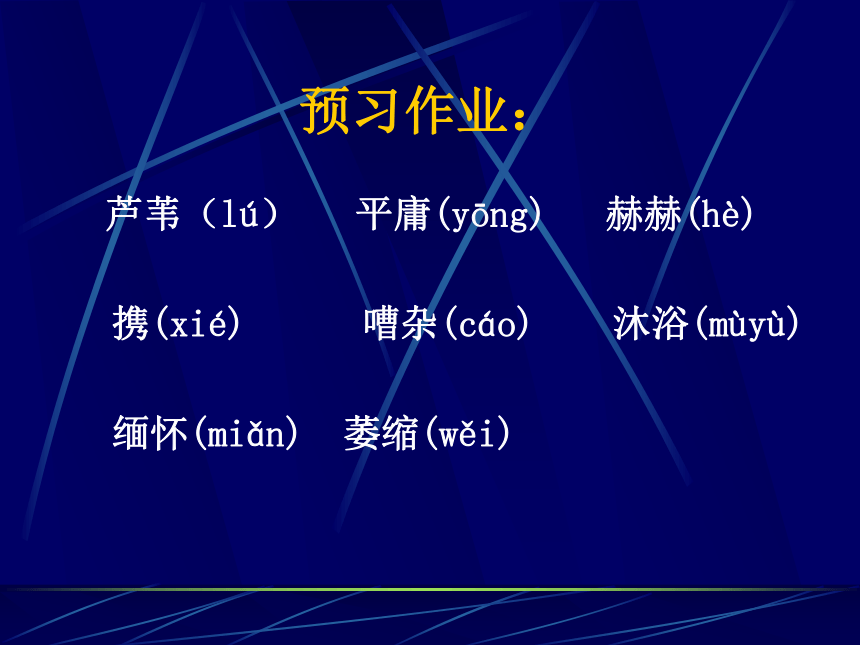 预习作业：

芦苇（lú）　平庸(yōng)　赫赫(hè)

携(xié)　嘈杂(cáo)　沐浴(mùyù)

缅怀(miǎn)　萎缩(wěi)